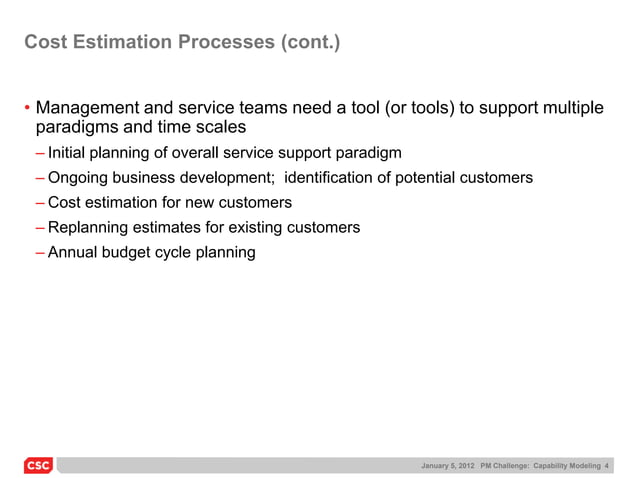 Cost Estimation Processes (cont.)

• Management and service teams need a tool (or tools) to support multiple paradigms and time scales

– Initial planning of overall service support paradigm

– Ongoing business development;  identification of potential customers

– Cost estimation for new customers

– Replanning estimates for existing customers

– Annual budget cycle planning

CSC

January 5, 2012  PM Challenge: Capability Modeling 4